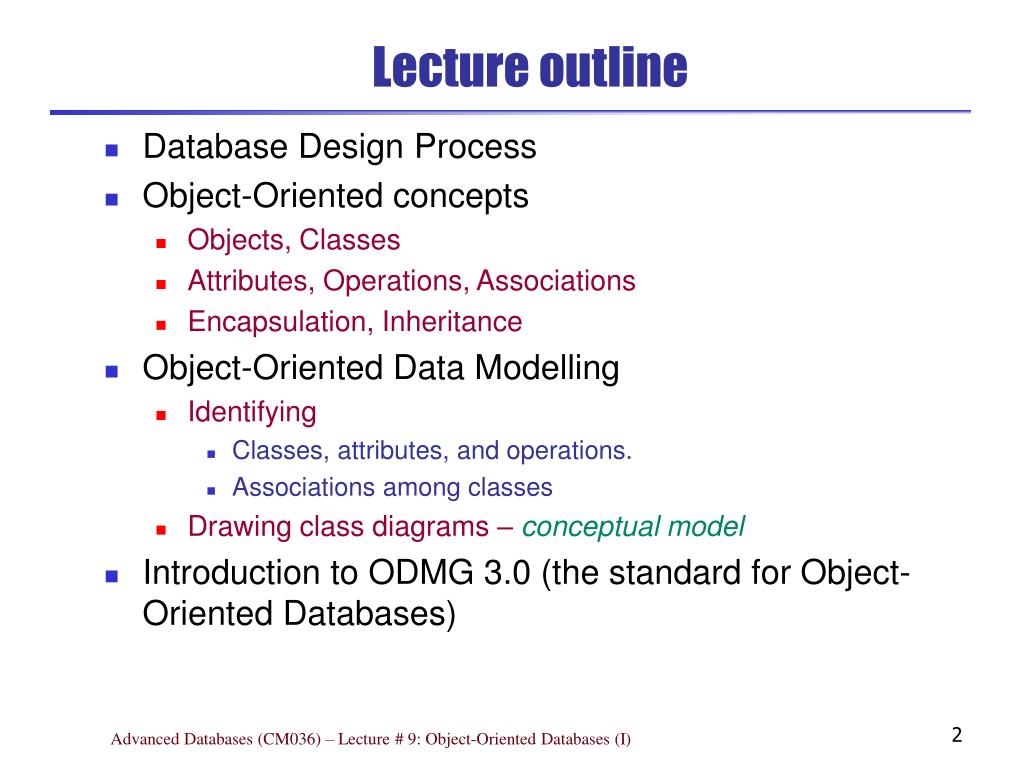 Lecture outline

- Database Design Process
- Object-Oriented concepts
  - Objects, Classes
  - Attributes, Operations, Associations
  - Encapsulation, Inheritance
- Object-Oriented Data Modelling
  - Identifying
    - Classes, attributes, and operations.
    - Associations among classes
  - Drawing class diagrams – conceptual model
- Introduction to ODMG 3.0 (the standard for Object-Oriented Databases)

Advanced Databases (CM036) – Lecture # 9: Object-Oriented Databases (I)

2